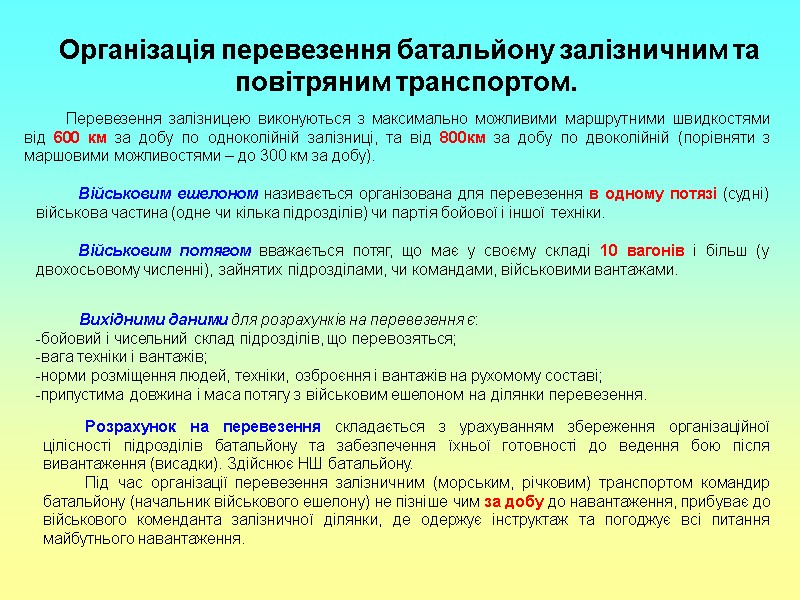 Організація перевезення батальйону залізничним та повітряним транспортом.

Перевезення залізницею виконуються з максимально можливими маршрутними швидкостями від 600 км за добу по одноколійній залізниці, та від 800км за добу по двоколійній (порівняти з маршовими можливостями – до 300 км за добу).

Військовим ешелоном називається організована для перевезення в одному потязі (судні) військова частина (одне чи кілька підрозділів) чи партія бойової і іншої техніки.

Військовим потягом вважається потяг, що має у своєму складі 10 вагонів і більш (у двохосьовому численні), зайнятих підрозділами, чи командами, військовими вантажами.

Вихідними даними для розрахунків на перевезення є:
-бойовий і чисельний склад підрозділів, що перевозяться;
-вага техніки і вантажів;
-норми розміщення людей, техніки, озброєння і вантажів на рухомому составі;
-припустима довжина і маса потягу з військовим ешелоном на ділянки перевезення.

Розрахунок на перевезення складається з урахуванням збереження організаційної цілісності підрозділів батальйону та забезпечення їхньої готовності до ведення бою після вивантаження (висадки). Здійснює НШ батальйону.

Під час організації перевезення залізничним (морським, річковим) транспортом командир батальйону (начальник військового ешелону) не пізніше чим за добу до навантаження, прибуває до військового коменданта залізничної ділянки, де одержує інструктаж та погоджує всі питання майбутнього навантаження.